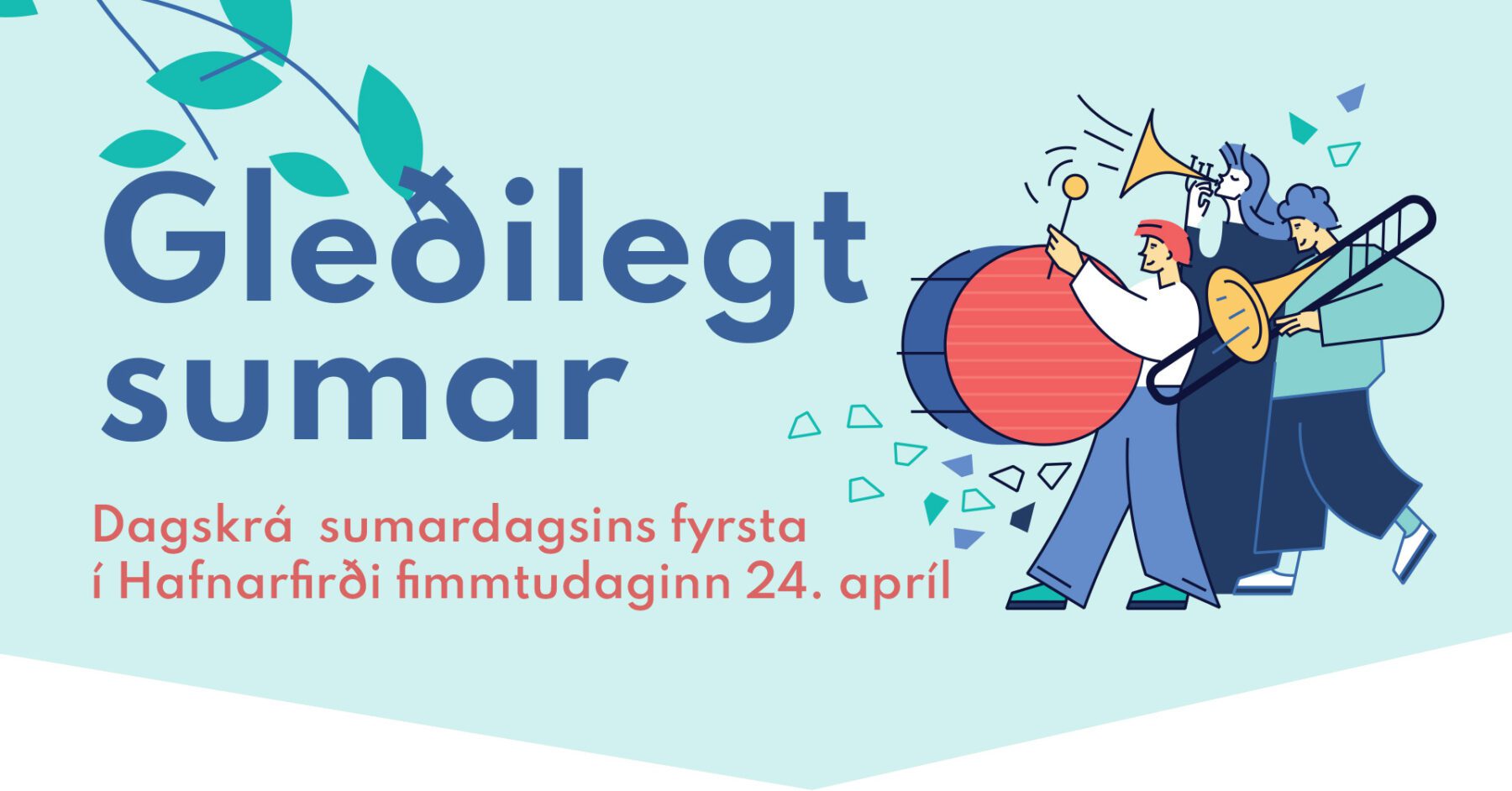 Gleðilegt sumar

Dagskrá sumardagsins fyrsta í Hafnarfirði fimmtudaginn 24. apríl